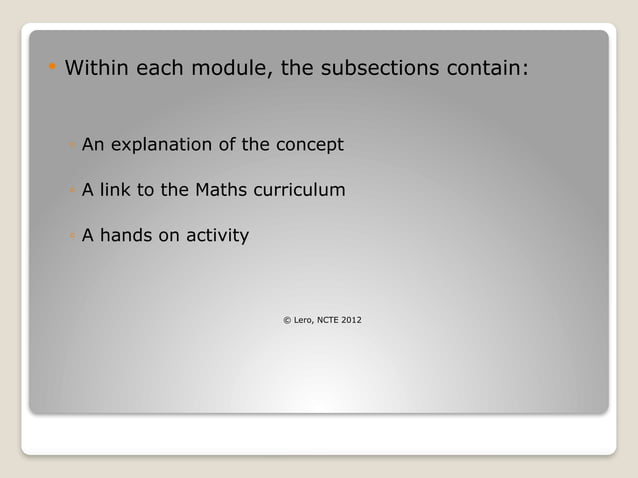 • Within each module, the subsections contain:

◦ An explanation of the concept

◦ A link to the Maths curriculum

◦ A hands on activity

© Lero, NCTE 2012